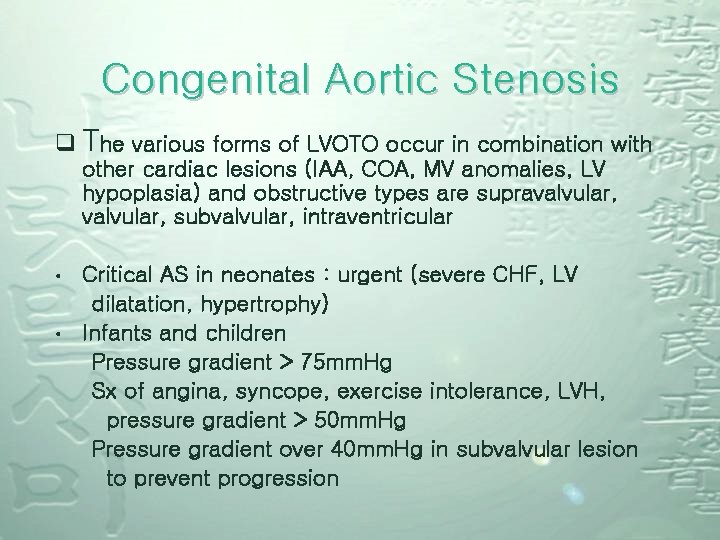 Congenital Aortic Stenosis

❑ The various forms of LVOTO occur in combination with other cardiac lesions (IAA, COA, MV anomalies, LV hypoplasia) and obstructive types are supravalvular, valvular, subvalvular, intraventricular

• Critical AS in neonates : urgent (severe CHF, LV dilatation, hypertrophy)
• Infants and children
Pressure gradient > 75mmHg
Sx of angina, syncope, exercise intolerance, LVH, pressure gradient > 50mmHg
Pressure gradient over 40mmHg in subvalvular lesion to prevent progression